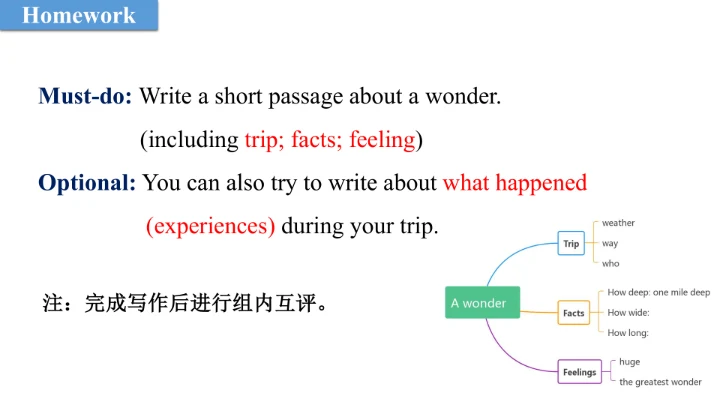 Homework

Must-do: Write a short passage about a wonder.
(including trip; facts; feeling)

Optional: You can also try to write about what happened (experiences) during your trip.

注：完成写作后进行组内互评。

A wonder
Trip
weather
way
who
Facts
How deep: one mile deep
How wide:
How long:
Feelings
huge
the greatest wonder